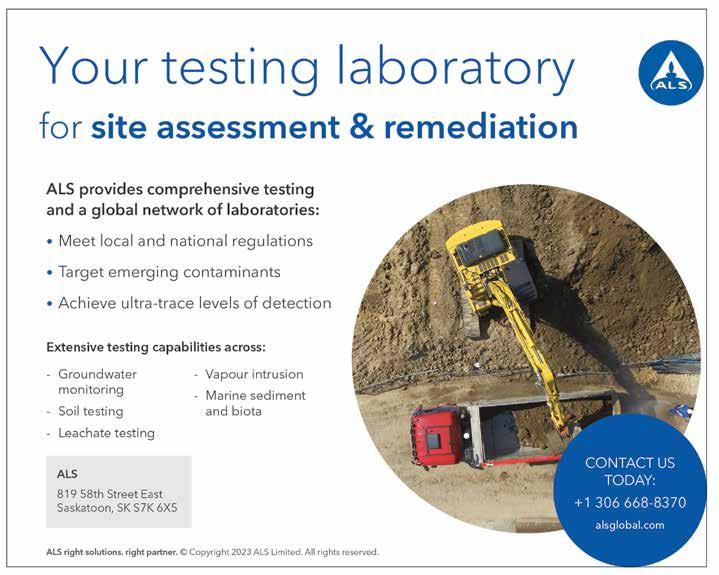 Your testing laboratory
for site assessment & remediation

ALS

ALS provides comprehensive testing and a global network of laboratories:

• Meet local and national regulations
• Target emerging contaminants
• Achieve ultra-trace levels of detection

Extensive testing capabilities across:

- Groundwater monitoring
- Soil testing
- Leachate testing

- Vapour intrusion
- Marine sediment and biota

ALS
819 58th Street East
Saskatoon, SK S7K 6X5

CONTACT US TODAY:
+1 306 668-8370
alsglobal.com

ALS right solutions. right partner. © Copyright 2023 ALS Limited. All rights reserved.